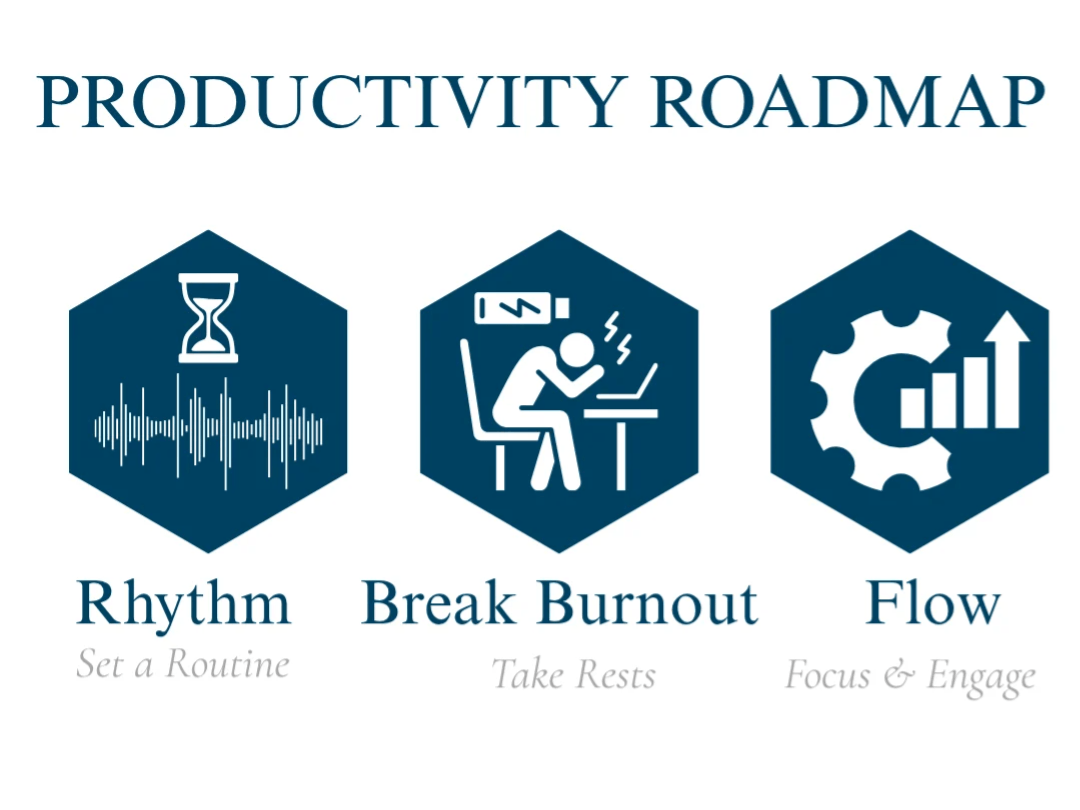 PRODUCTIVITY ROADMAP

Rhythm
Set a Routine

Break Burnout
Take Rests

Flow
Focus & Engage